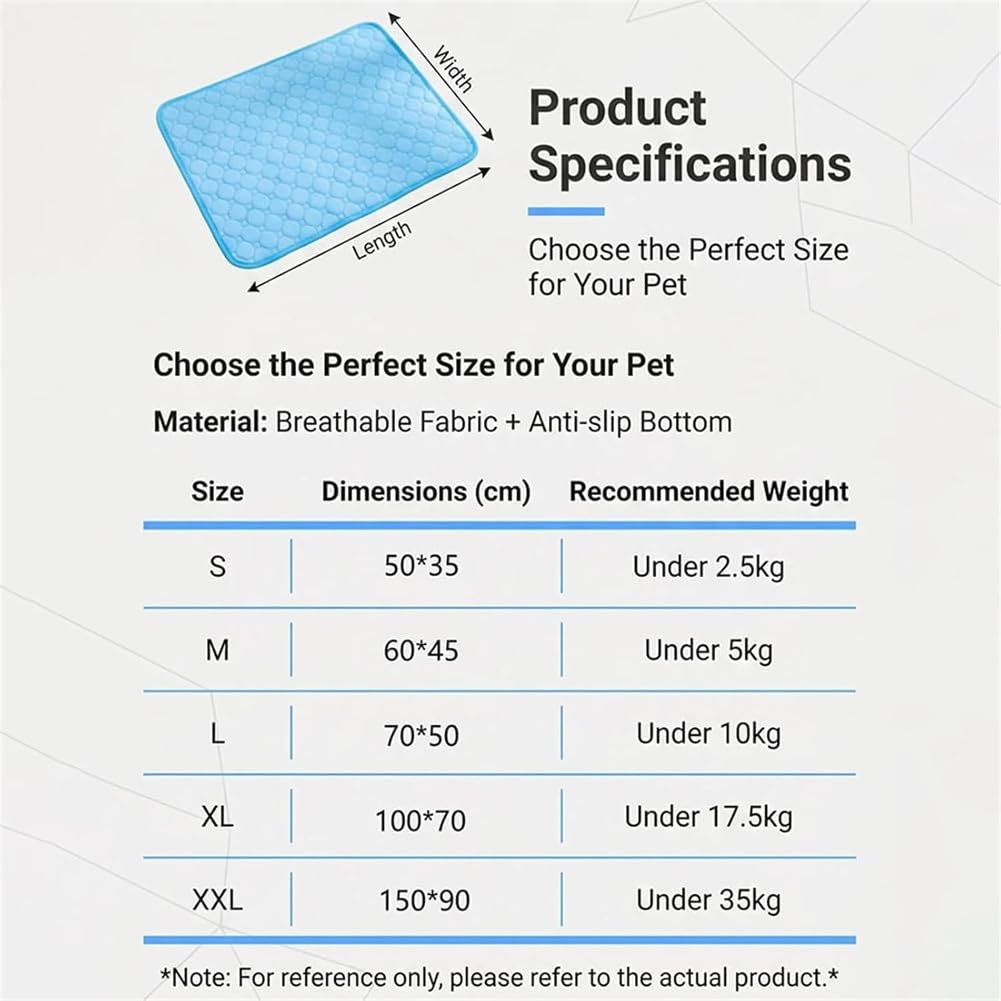 Width

Length

Product Specifications

Choose the Perfect Size for Your Pet

Choose the Perfect Size for Your Pet

Material: Breathable Fabric + Anti-slip Bottom

| Size | Dimensions (cm) | Recommended Weight |
|---|---|---|
| S | 50*35 | Under 2.5kg |
| M | 60*45 | Under 5kg |
| L | 70*50 | Under 10kg |
| XL | 100*70 | Under 17.5kg |
| XXL | 150*90 | Under 35kg |

*Note: For reference only, please refer to the actual product.*